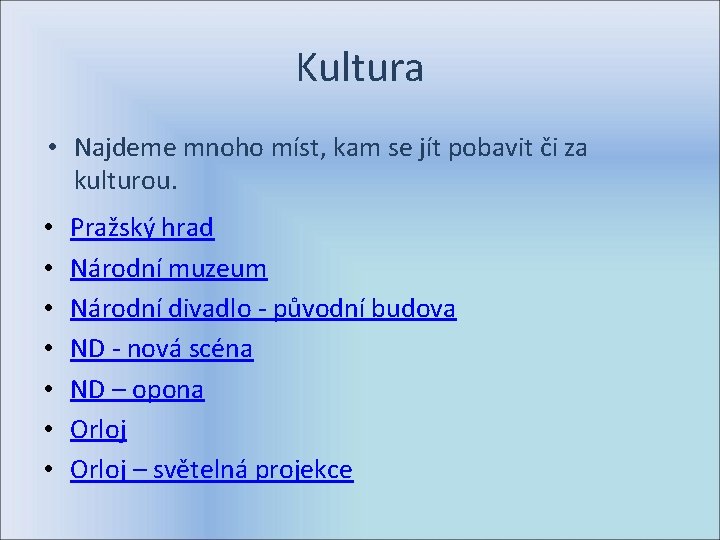 Kultura

• Najdeme mnoho míst, kam se jít pobavit či za kulturou.

• Pražský hrad
• Národní muzeum
• Národní divadlo - původní budova
• ND - nová scéna
• ND – opona
• Orloj
• Orloj – světelná projekce